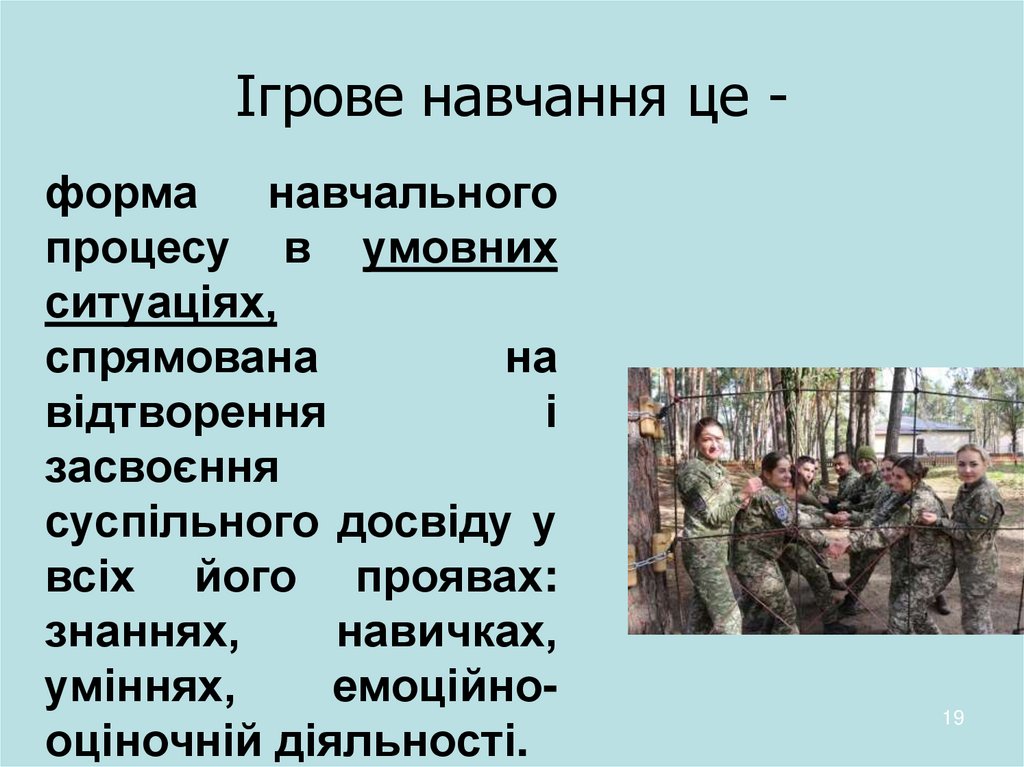 Ігрове навчання це -

форма навчального процесу в умовних ситуаціях, спрямована на відтворення і засвоєння суспільного досвіду у всіх його проявах: знаннях, навичках, уміннях, емоційно-оціночній діяльності.

19